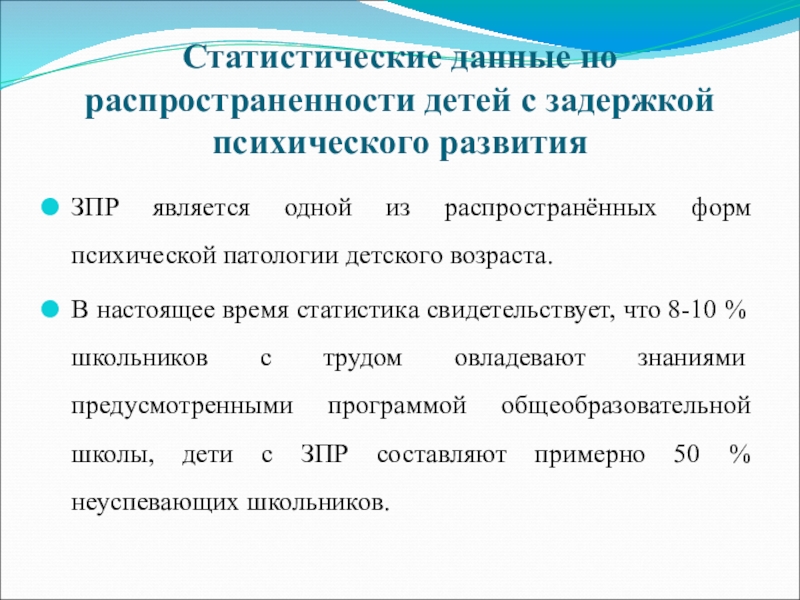 Статистические данные по распространенности детей с задержкой психического развития

ЗПР является одной из распространённых форм психической патологии детского возраста.

В настоящее время статистика свидетельствует, что 8-10 % школьников с трудом овладевают знаниями предусмотренными программой общеобразовательной школы, дети с ЗПР составляют примерно 50 % неуспевающих школьников.